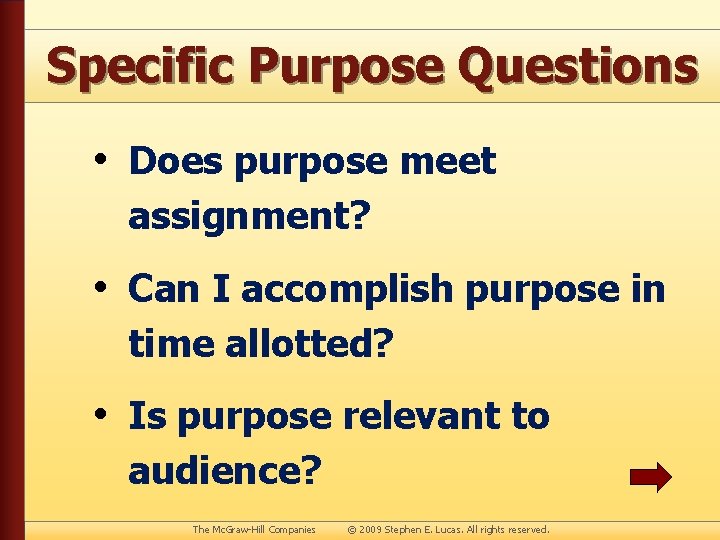 Specific Purpose Questions

• Does purpose meet assignment?

• Can I accomplish purpose in time allotted?

• Is purpose relevant to audience?

The McGraw-Hill Companies © 2009 Stephen E. Lucas. All rights reserved.